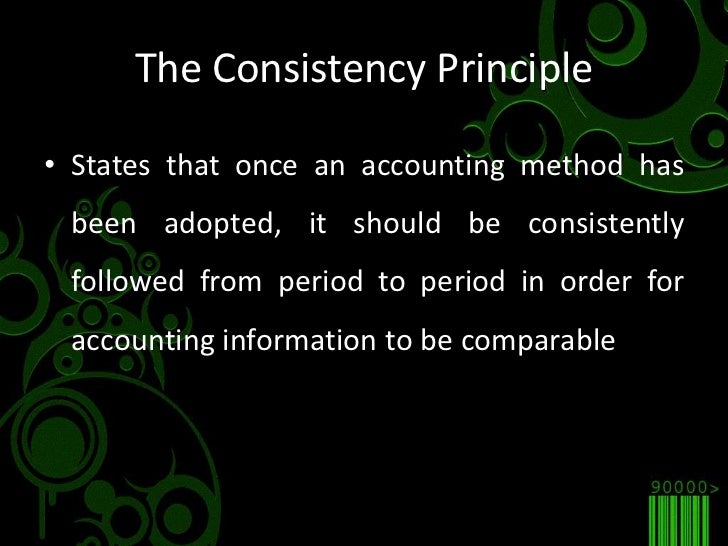 The Consistency Principle

• States that once an accounting method has been adopted, it should be consistently followed from period to period in order for accounting information to be comparable

90000>